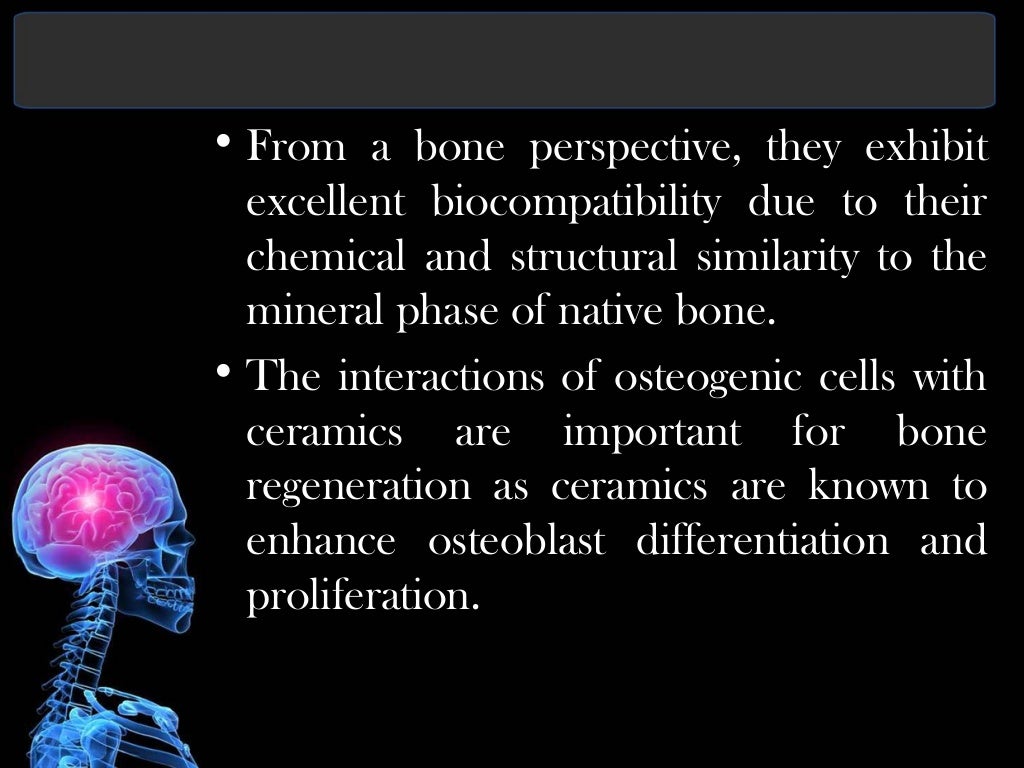 • From a bone perspective, they exhibit excellent biocompatibility due to their chemical and structural similarity to the mineral phase of native bone.

• The interactions of osteogenic cells with ceramics are important for bone regeneration as ceramics are known to enhance osteoblast differentiation and proliferation.